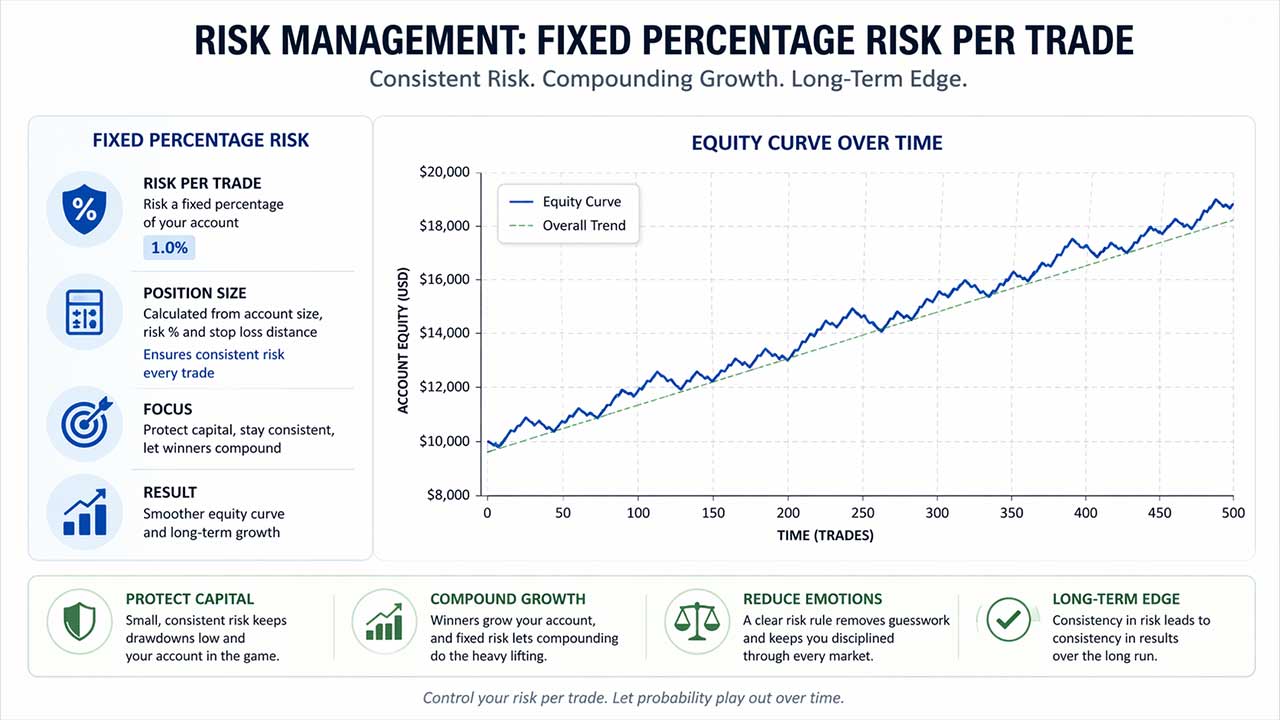 RISK MANAGEMENT: FIXED PERCENTAGE RISK PER TRADE

Consistent Risk. Compounding Growth. Long-Term Edge.

FIXED PERCENTAGE RISK

%

RISK PER TRADE
Risk a fixed percentage of your account
1.0%

POSITION SIZE
Calculated from account size, risk % and stop loss distance
Ensures consistent risk every trade

FOCUS
Protect capital, stay consistent, let winners compound

RESULT
Smoother equity curve and long-term growth

EQUITY CURVE OVER TIME

Equity Curve
Overall Trend

ACCOUNT EQUITY (USD)
$20,000
$18,000
$16,000
$14,000
$12,000
$10,000
$8,000

0 50 100 150 200 250 300 350 400 450 500
TIME (TRADES)

PROTECT CAPITAL
Small, consistent risk keeps drawdowns low and your account in the game.

COMPOUND GROWTH
Winners grow your account, and fixed risk lets compounding do the heavy lifting.

REDUCE EMOTIONS
A clear risk rule removes guesswork and keeps you disciplined through every market.

LONG-TERM EDGE
Consistency in risk leads to consistency in results over the long run.

Control your risk per trade. Let probability play out over time.